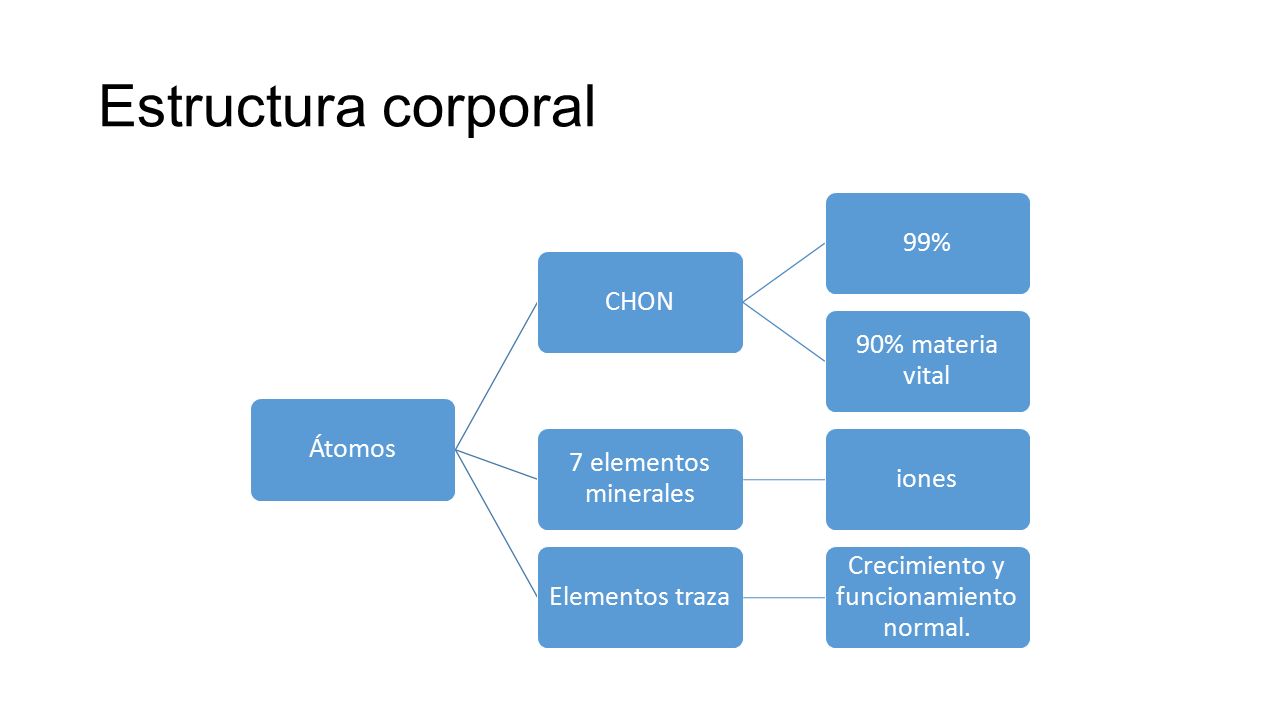 Estructura corporal

Átomos

CHON

99%

90% materia vital

7 elementos minerales

iones

Elementos traza

Crecimiento y funcionamiento normal.